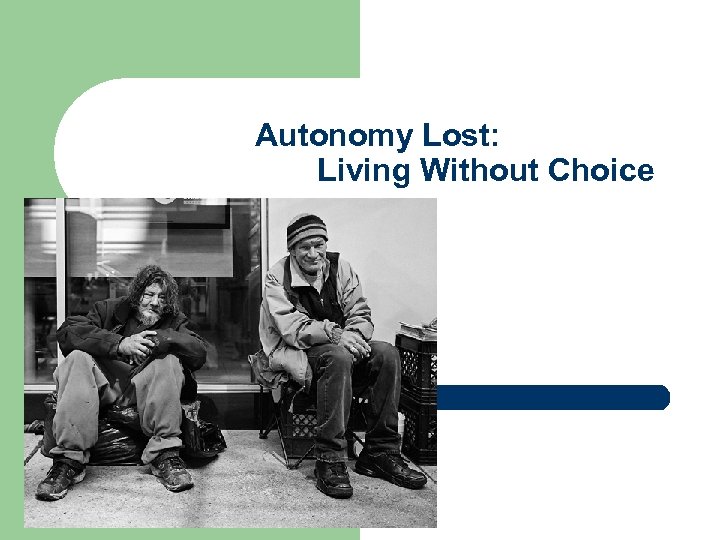 Autonomy Lost:
Living Without Choice